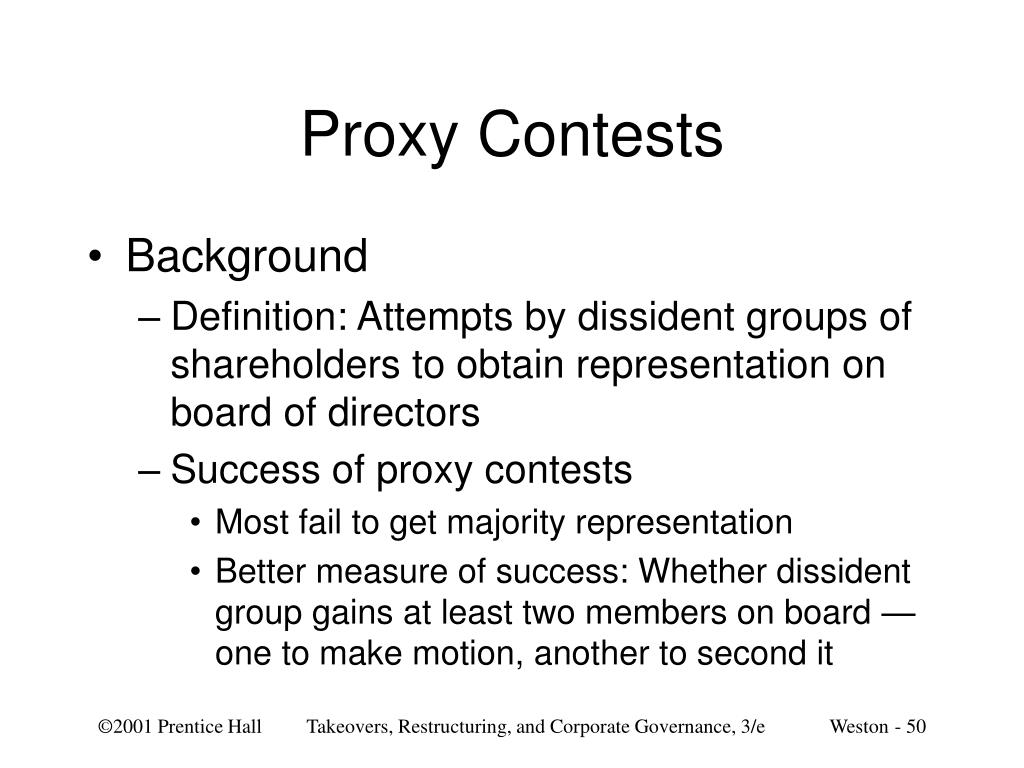 Proxy Contests

• Background
– Definition: Attempts by dissident groups of shareholders to obtain representation on board of directors
– Success of proxy contests
• Most fail to get majority representation
• Better measure of success: Whether dissident group gains at least two members on board — one to make motion, another to second it

©2001 Prentice Hall Takeovers, Restructuring, and Corporate Governance, 3/e Weston - 50